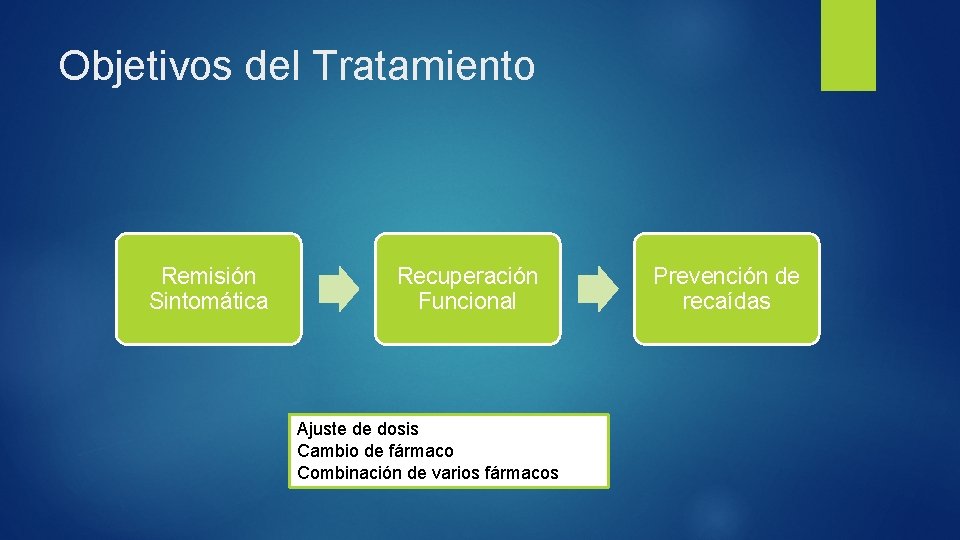 Objetivos del Tratamiento

Remisión Sintomática

Recuperación Funcional

Prevención de recaídas

Ajuste de dosis
Cambio de fármaco
Combinación de varios fármacos